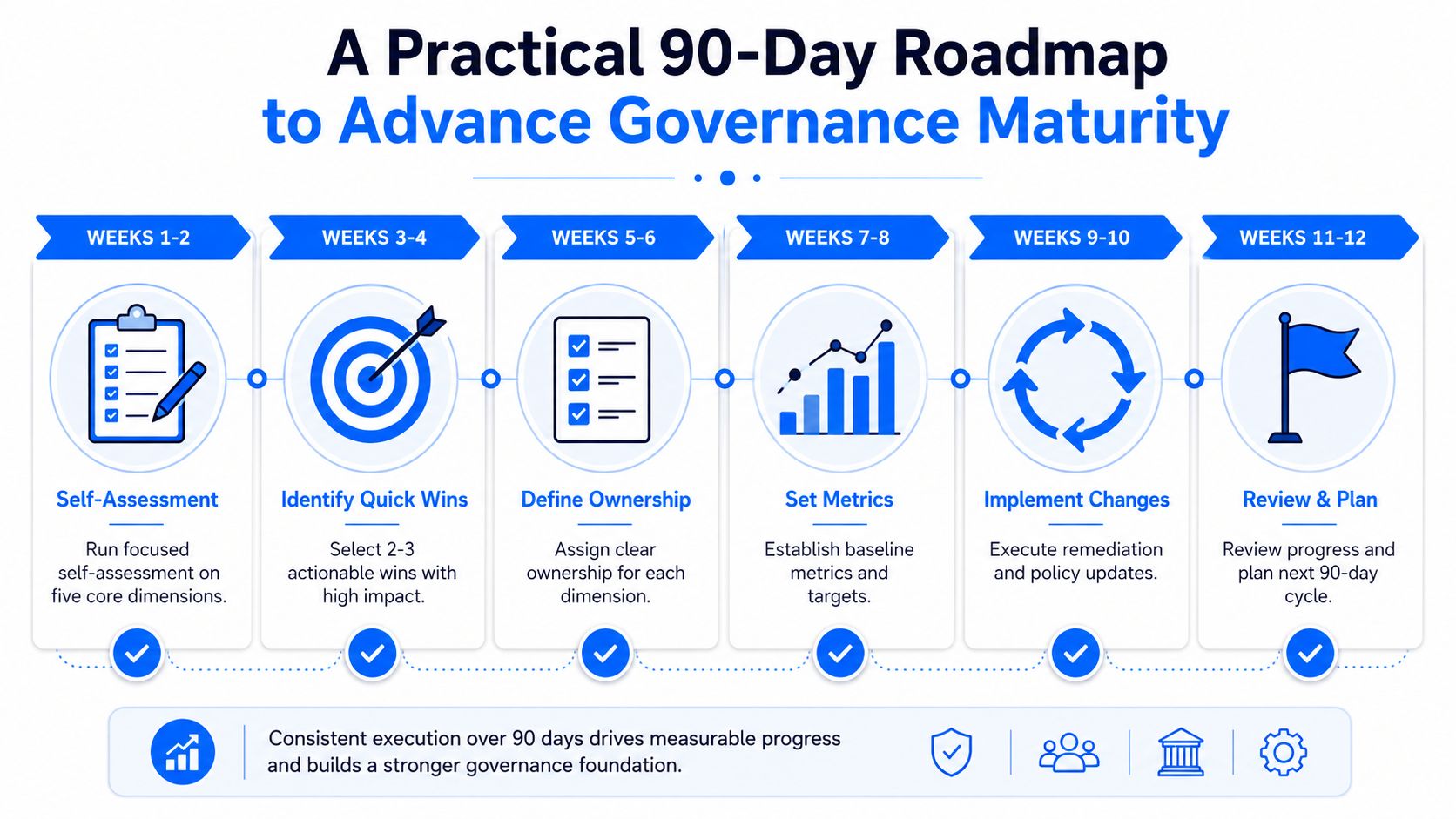 A Practical 90-Day Roadmap
to Advance Governance Maturity

WEEKS 1-2

Self-Assessment

Run focused self-assessment on five core dimensions.

WEEKS 3-4

Identify Quick Wins

Select 2-3 actionable wins with high impact.

WEEKS 5-6

Define Ownership

Assign clear ownership for each dimension.

WEEKS 7-8

Set Metrics

Establish baseline metrics and targets.

WEEKS 9-10

Implement Changes

Execute remediation and policy updates.

WEEKS 11-12

Review & Plan

Review progress and plan next 90-day cycle.

Consistent execution over 90 days drives measurable progress and builds a stronger governance foundation.